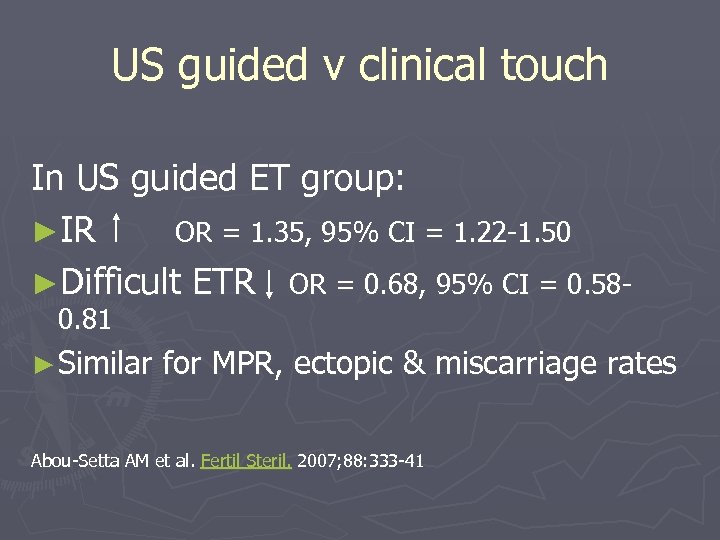 US guided v clinical touch

In US guided ET group:

►IR ↑ OR = 1.35, 95% CI = 1.22-1.50

►Difficult ETR ↓ OR = 0.68, 95% CI = 0.58-0.81

►Similar for MPR, ectopic & miscarriage rates

Abou-Setta AM et al. Fertil Steril. 2007;88:333-41